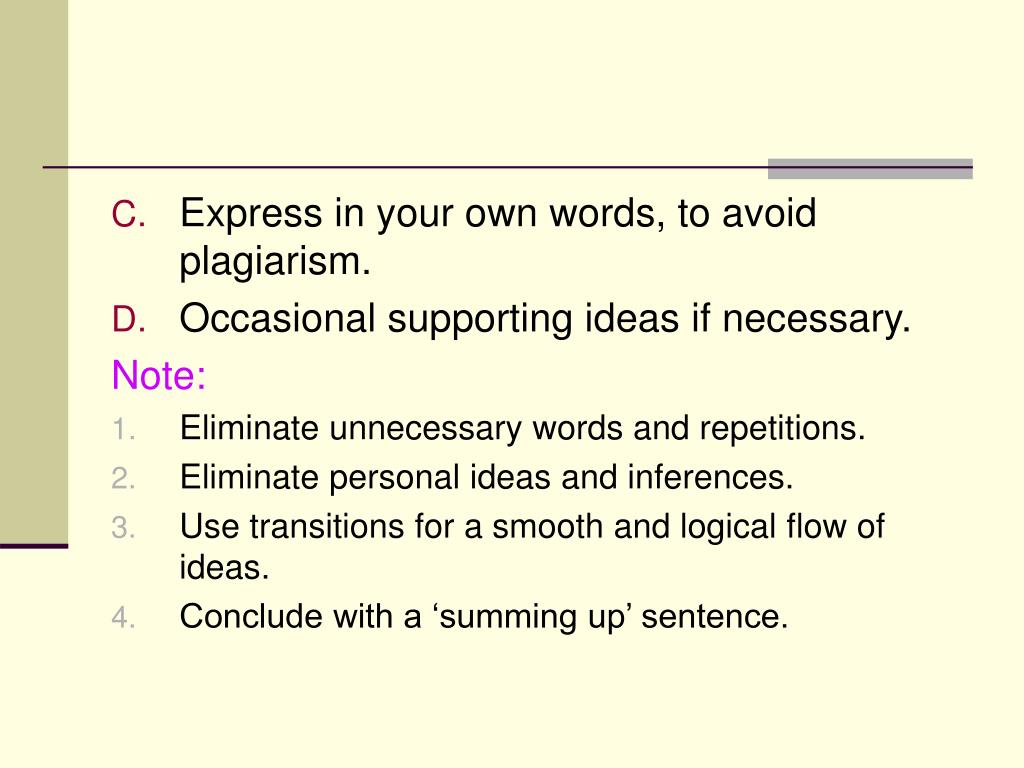 C. Express in your own words, to avoid plagiarism.

D. Occasional supporting ideas if necessary.

Note:

1. Eliminate unnecessary words and repetitions.
2. Eliminate personal ideas and inferences.
3. Use transitions for a smooth and logical flow of ideas.
4. Conclude with a ‘summing up’ sentence.